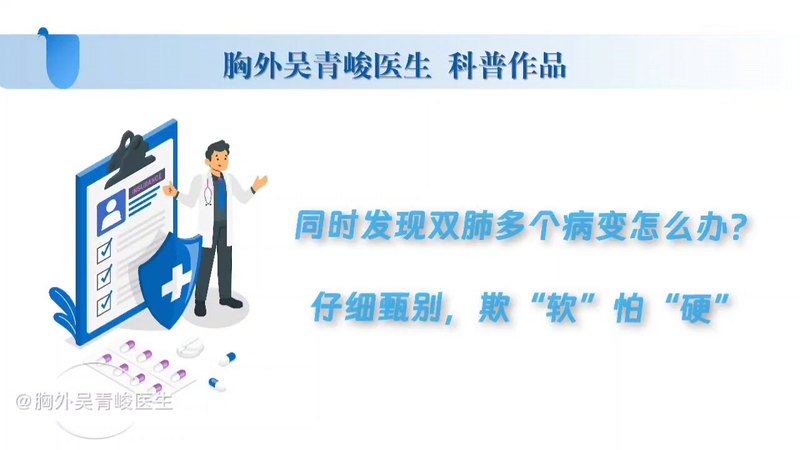 胸外吴青峻医生 科普作品

INSURANCE

同时发现双肺多个病变怎么办？

仔细甄别，欺“软”怕“硬”

@胸外吴青峻医生